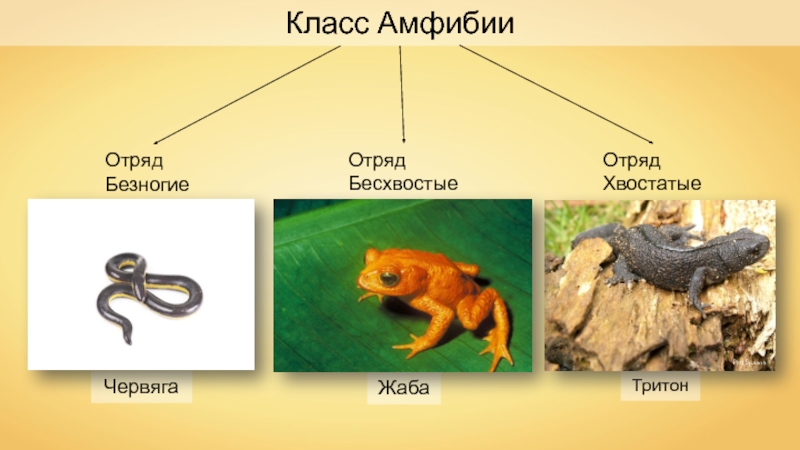 Класс Амфибии

Отряд Безногие

Отряд Бесхвостые

Отряд Хвостатые

Червяга

Жаба

Тритон